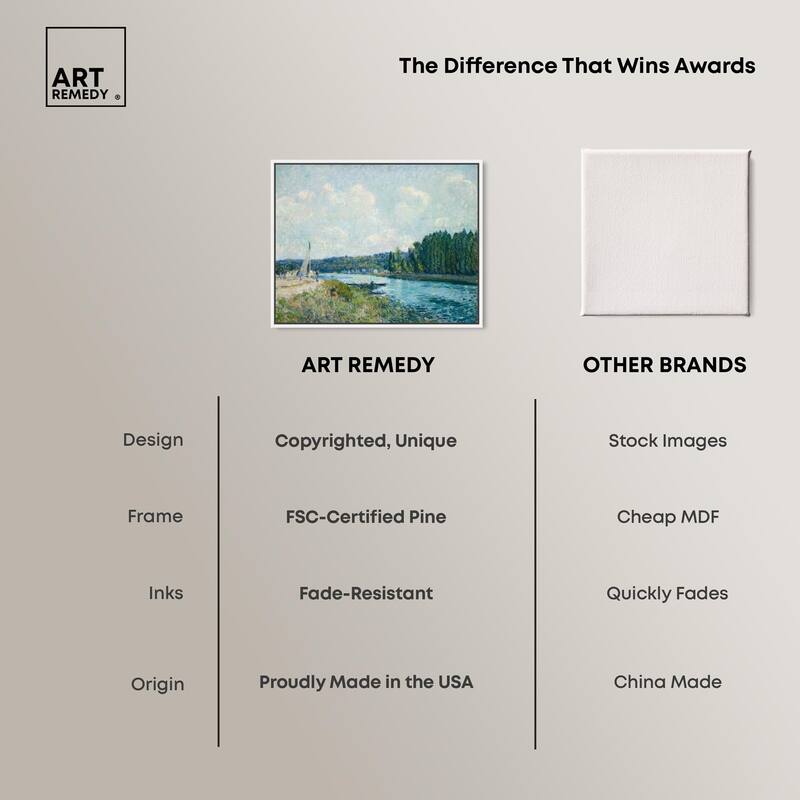 ART REMEDY ®

The Difference That Wins Awards

|  | ART REMEDY | OTHER BRANDS |
|---|---|---|
| Design | Copyrighted, Unique | Stock Images |
| Frame | FSC-Certified Pine | Cheap MDF |
| Inks | Fade-Resistant | Quickly Fades |
| Origin | Proudly Made in the USA | China Made |